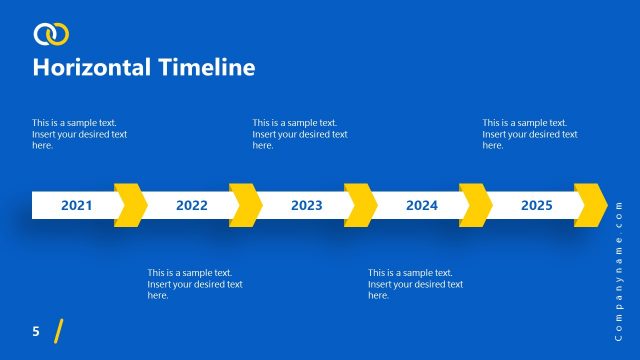 Horizontal Timeline

This is a sample text. Insert your desired text here.

This is a sample text. Insert your desired text here.

This is a sample text. Insert your desired text here.

2021

2022

2023

2024

2025

This is a sample text. Insert your desired text here.

This is a sample text. Insert your desired text here.

5

Companyname.com